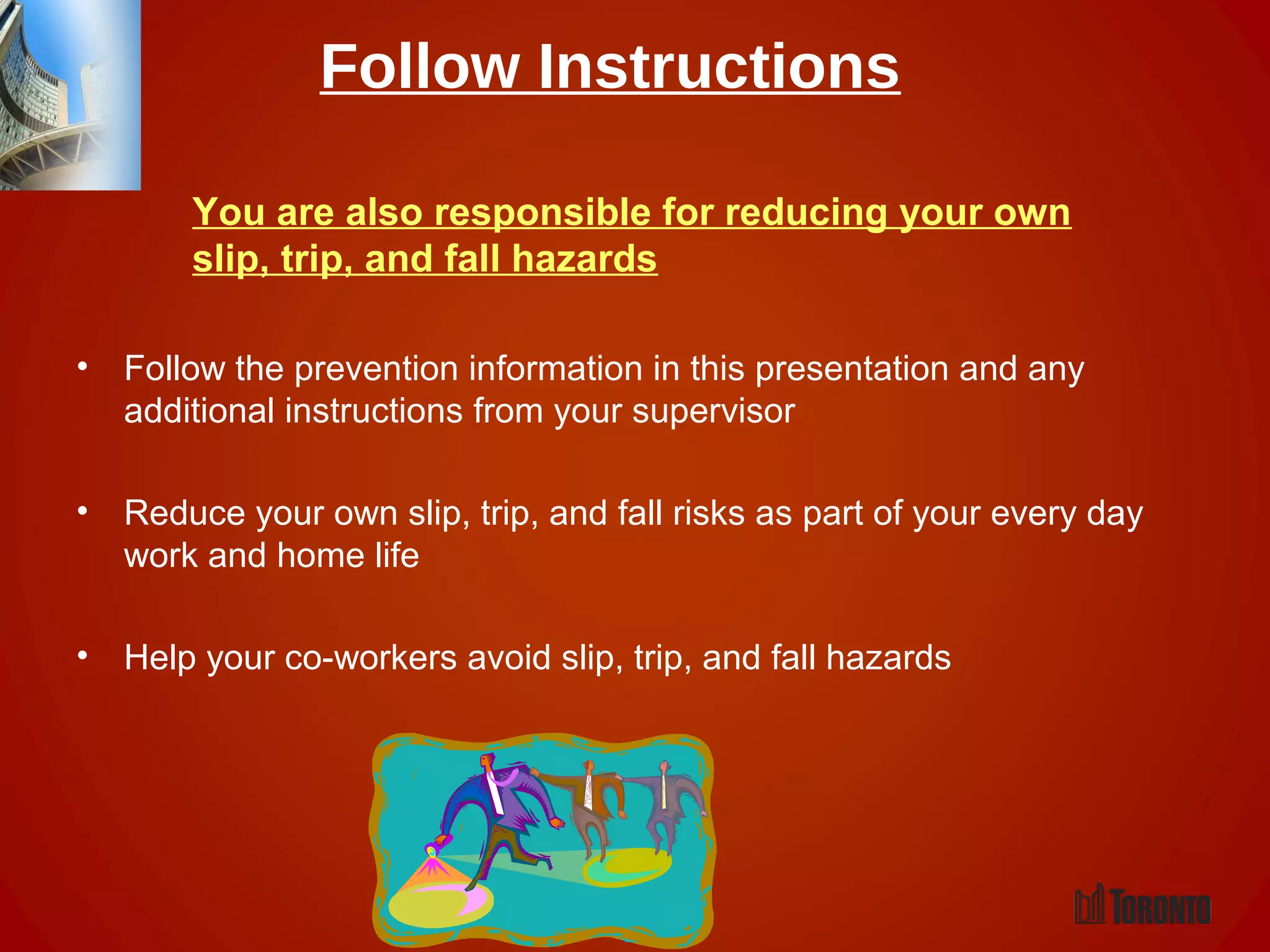 Follow Instructions

You are also responsible for reducing your own slip, trip, and fall hazards

• Follow the prevention information in this presentation and any additional instructions from your supervisor

• Reduce your own slip, trip, and fall risks as part of your every day work and home life

• Help your co-workers avoid slip, trip, and fall hazards

TORONTO